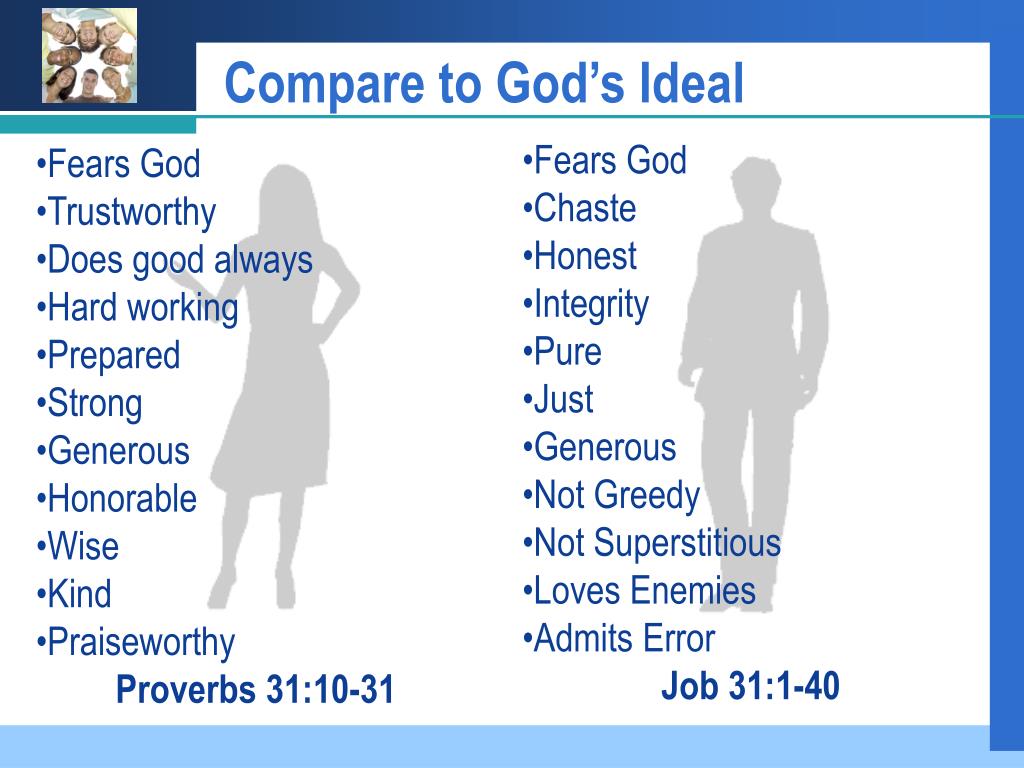 Compare to God’s Ideal

•Fears God
•Trustworthy
•Does good always
•Hard working
•Prepared
•Strong
•Generous
•Honorable
•Wise
•Kind
•Praiseworthy
Proverbs 31:10-31

•Fears God
•Chaste
•Honest
•Integrity
•Pure
•Just
•Generous
•Not Greedy
•Not Superstitious
•Loves Enemies
•Admits Error
Job 31:1-40